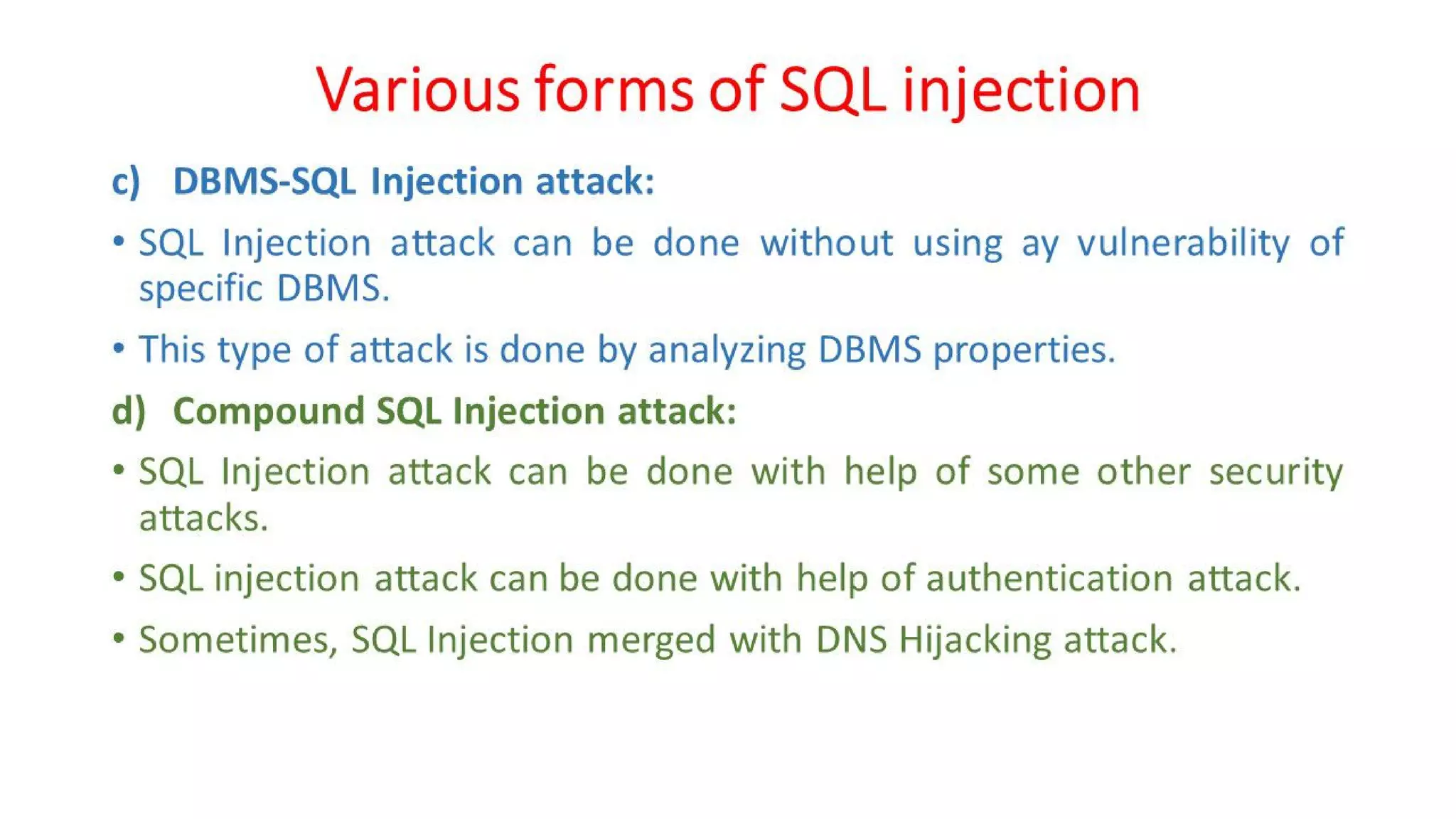 Various forms of SQL injection

c) DBMS-SQL Injection attack:

• SQL Injection attack can be done without using ay vulnerability of specific DBMS.

• This type of attack is done by analyzing DBMS properties.

d) Compound SQL Injection attack:

• SQL Injection attack can be done with help of some other security attacks.

• SQL injection attack can be done with help of authentication attack.

• Sometimes, SQL Injection merged with DNS Hijacking attack.